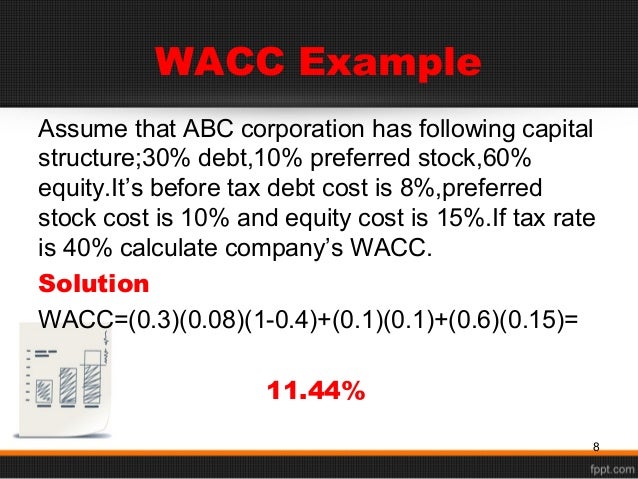 WACC Example

Assume that ABC corporation has following capital structure;30% debt,10% preferred stock,60% equity.It's before tax debt cost is 8%,preferred stock cost is 10% and equity cost is 15%.If tax rate is 40% calculate company's WACC.

Solution

WACC=(0.3)(0.08)(1-0.4)+(0.1)(0.1)+(0.6)(0.15)=

11.44%

8

fppt.com